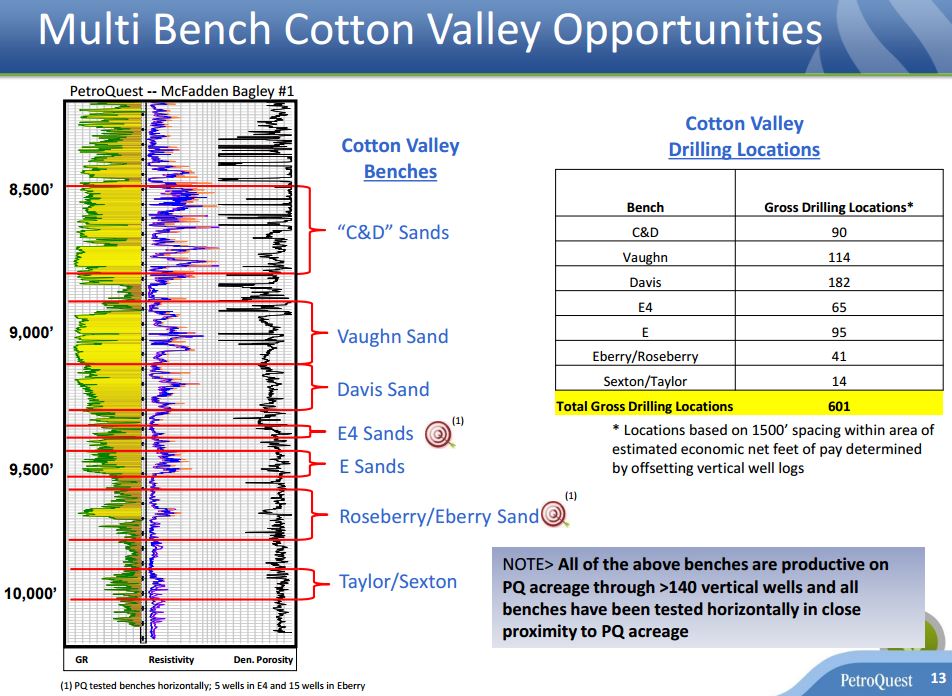 Multi Bench Cotton Valley Opportunities

PetroQuest -- McFadden Bagley #1

8,500'

9,000'

9,500'

10,000'

GR

Resistivity

Den. Porosity

Cotton Valley Benches

"C&D" Sands

Vaughn Sand

Davis Sand

E4 Sands (1)

E Sands

Roseberry/Eberry Sand (1)

Taylor/Sexton

Cotton Valley Drilling Locations

| Bench | Gross Drilling Locations* |
|---|---|
| C&D | 90 |
| Vaughn | 114 |
| Davis | 182 |
| E4 | 65 |
| E | 95 |
| Eberry/Roseberry | 41 |
| Sexton/Taylor | 14 |
| Total Gross Drilling Locations | 601 |

* Locations based on 1500' spacing within area of estimated economic net feet of pay determined by offsetting vertical well logs

NOTE> All of the above benches are productive on PQ acreage through >140 vertical wells and all benches have been tested horizontally in close proximity to PQ acreage

(1) PQ tested benches horizontally; 5 wells in E4 and 15 wells in Eberry

PetroQuest 13